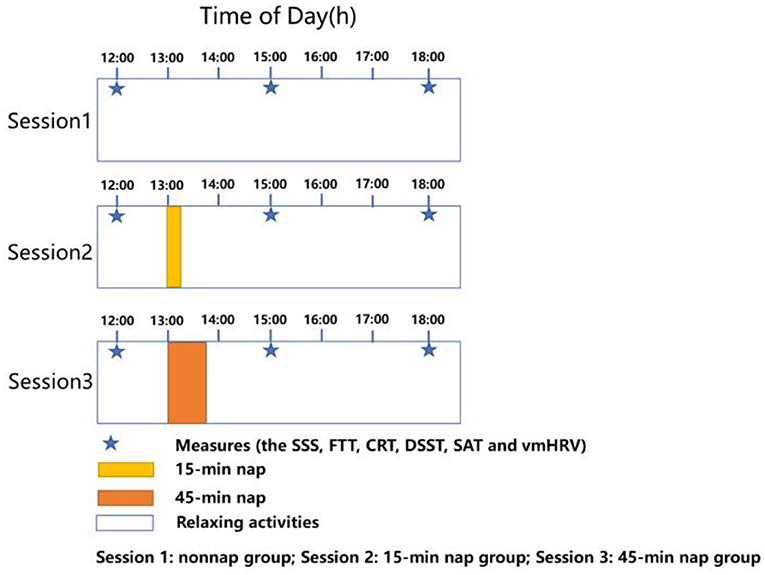 Time of Day(h)

12:00 13:00 14:00 15:00 16:00 17:00 18:00

Session1

12:00 13:00 14:00 15:00 16:00 17:00 18:00

Session2

12:00 13:00 14:00 15:00 16:00 17:00 18:00

Session3

Measures (the SSS, FTT, CRT, DSST, SAT and vmHRV)

15-min nap

45-min nap

Relaxing activities

Session 1: nonnap group; Session 2: 15-min nap group; Session 3: 45-min nap group